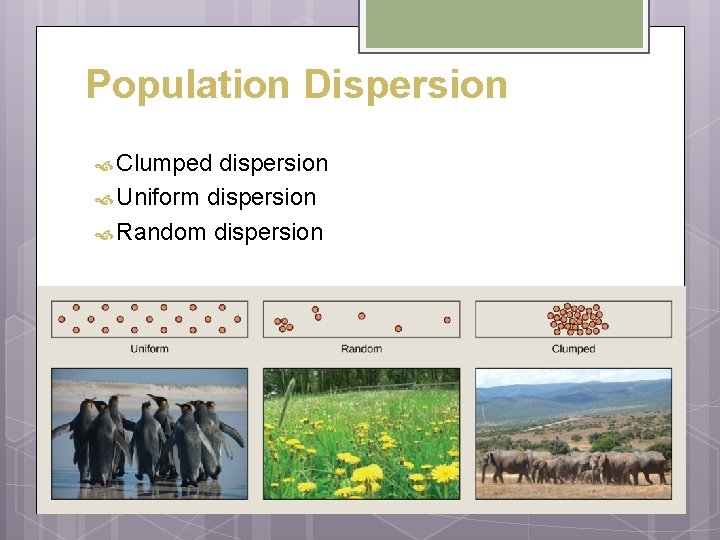 Population Dispersion

Clumped dispersion
Uniform dispersion
Random dispersion

Uniform

Random

Clumped